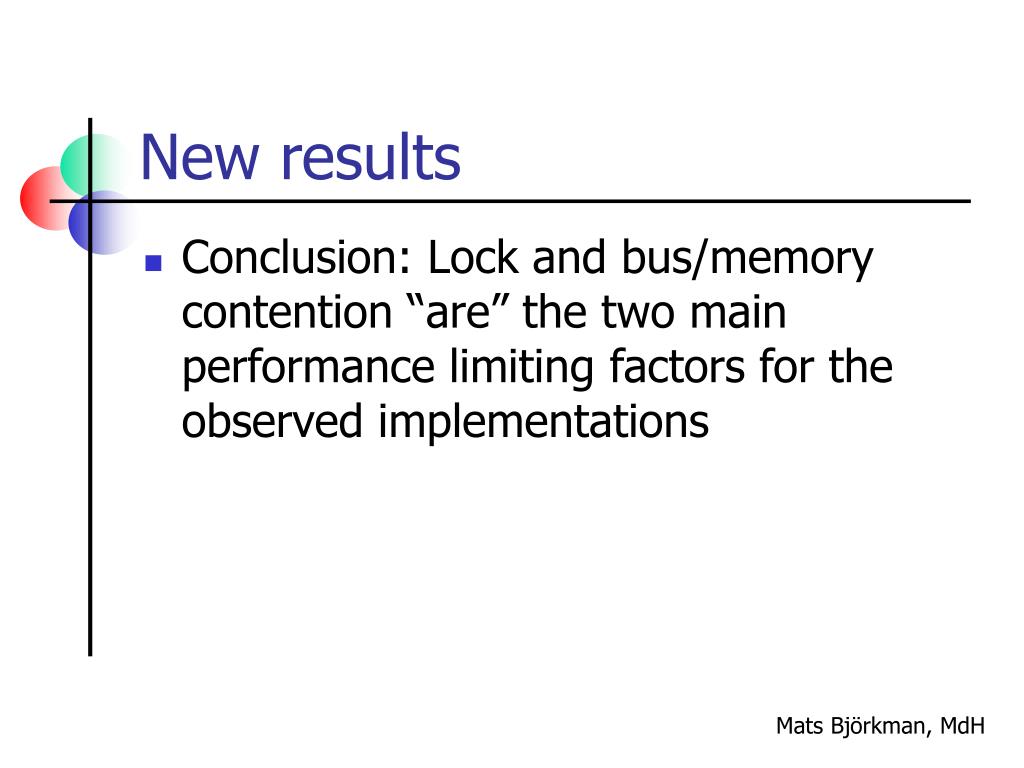 New results

Conclusion: Lock and bus/memory contention “are” the two main performance limiting factors for the observed implementations

Mats Björkman, MdH